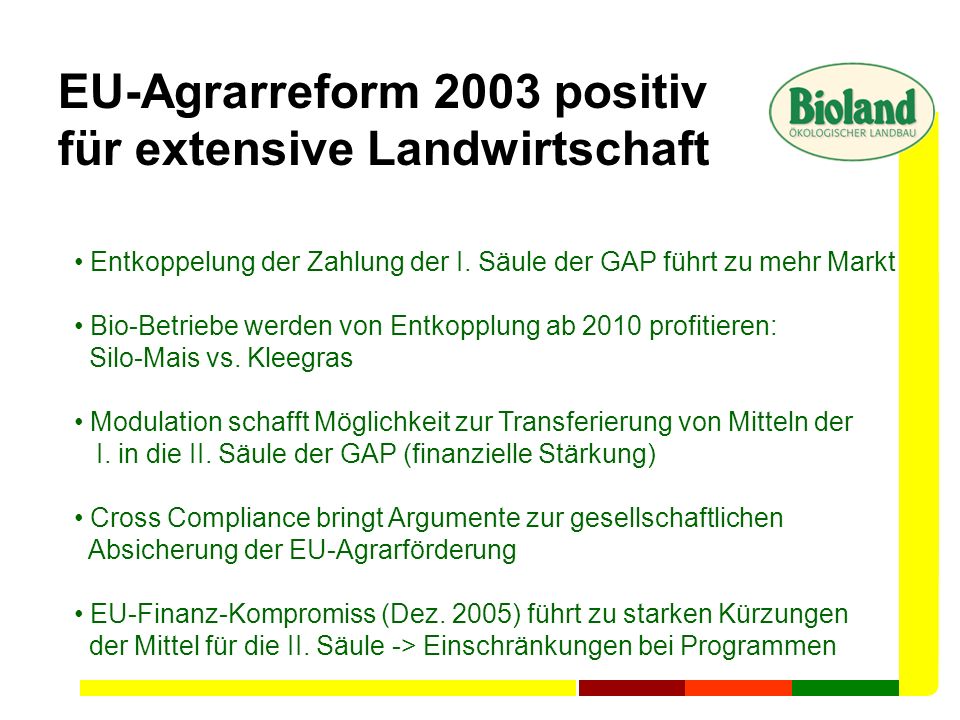 EU-Agrarreform 2003 positiv für extensive Landwirtschaft

Bioland
ÖKOLOGISCHER LANDBAU

• Entkoppelung der Zahlung der I. Säule der GAP führt zu mehr Markt

• Bio-Betriebe werden von Entkopplung ab 2010 profitieren: Silo-Mais vs. Kleegras

• Modulation schafft Möglichkeit zur Transferierung von Mitteln der I. in die II. Säule der GAP (finanzielle Stärkung)

• Cross Compliance bringt Argumente zur gesellschaftlichen Absicherung der EU-Agrarförderung

• EU-Finanz-Kompromiss (Dez. 2005) führt zu starken Kürzungen der Mittel für die II. Säule -> Einschränkungen bei Programmen